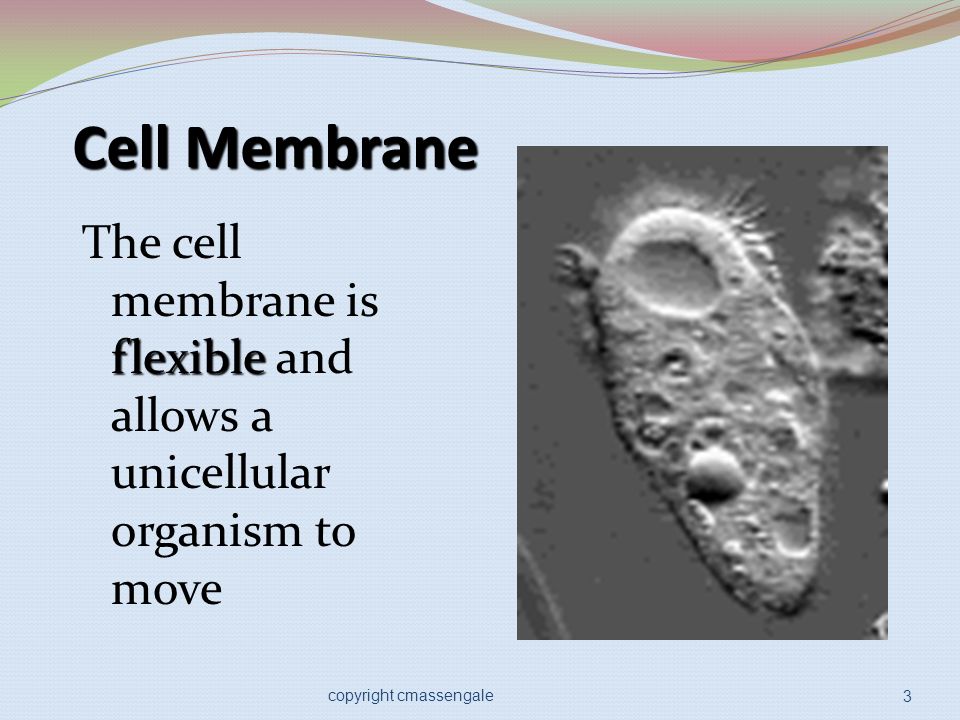 Cell Membrane

The cell membrane is flexible and allows a unicellular organism to move

copyright cmassengale

3